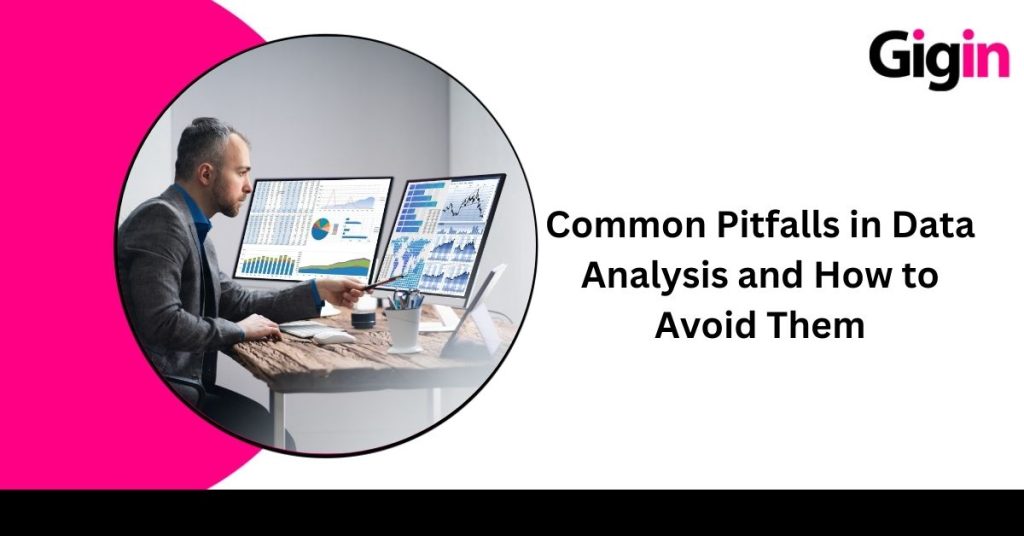 Gigin

Common Pitfalls in Data Analysis and How to Avoid Them